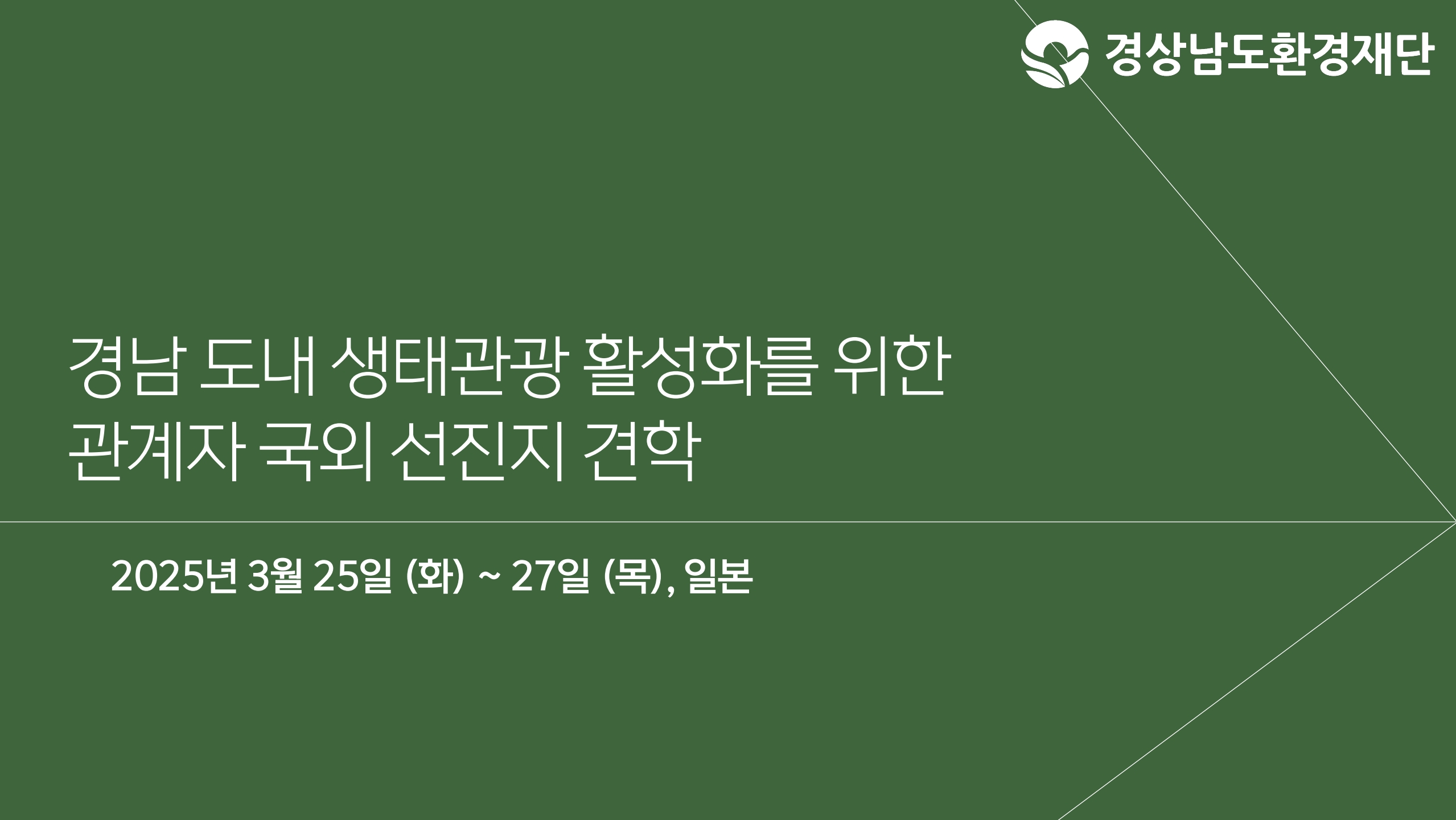 경상남도환경재단

경남 도내 생태관광 활성화를 위한
관계자 국외 선진지 견학

2025년 3월 25일 (화) ~ 27일 (목), 일본